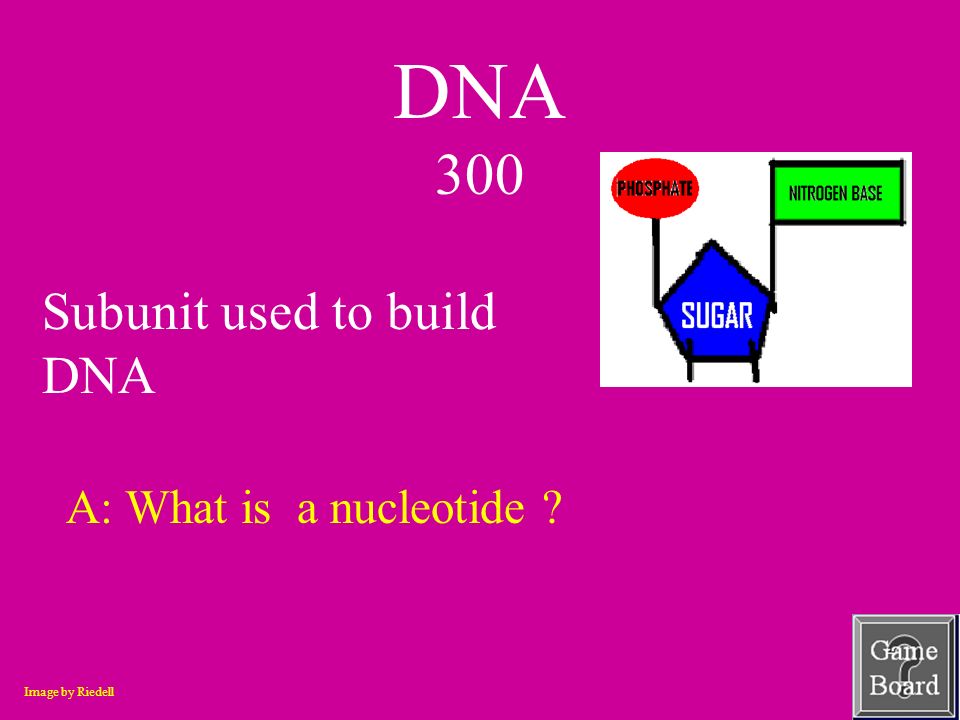 DNA
300

PHOSPHATE
NITROGEN BASE
SUGAR

Subunit used to build DNA

A: What is a nucleotide ?

Image by Riedell

Game Board